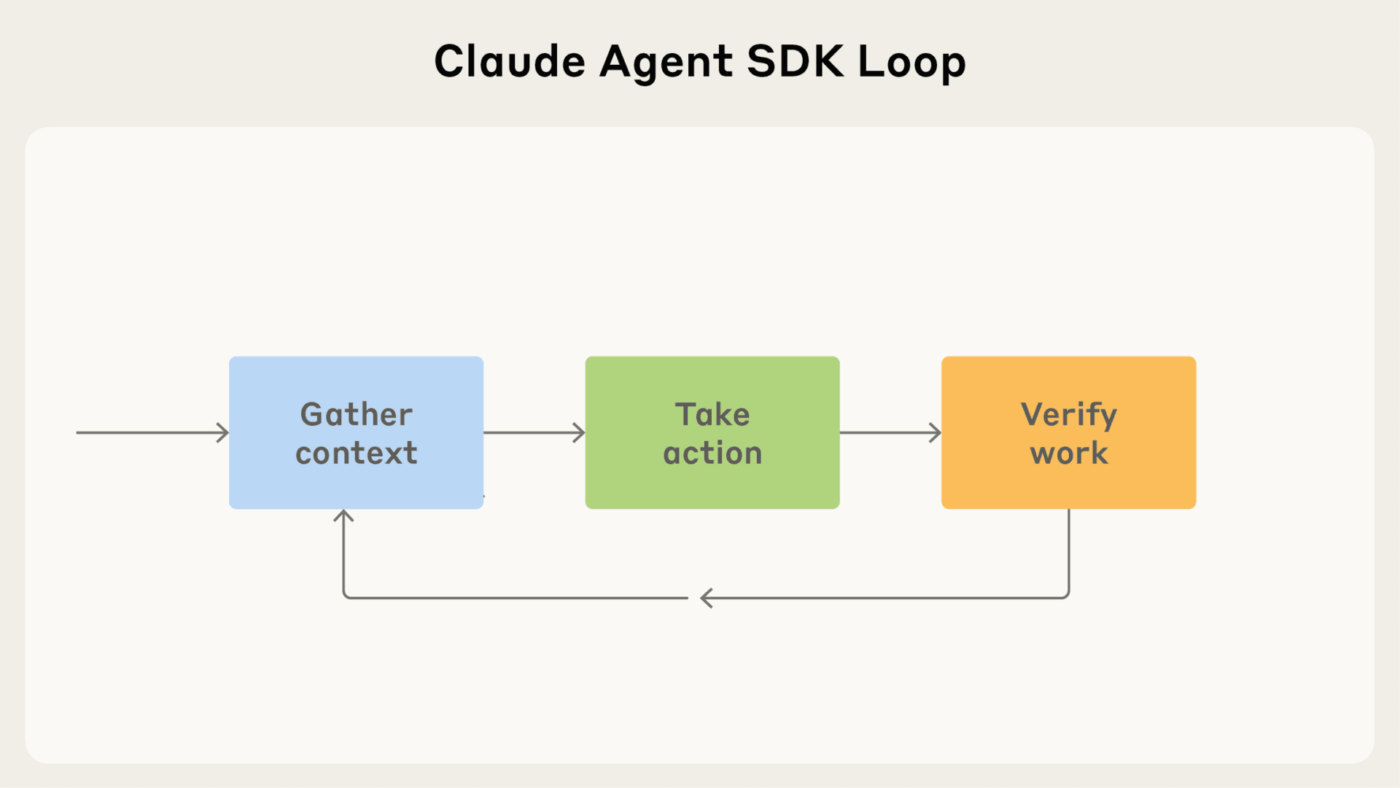 Claude Agent SDK Loop

Gather context

Take action

Verify work